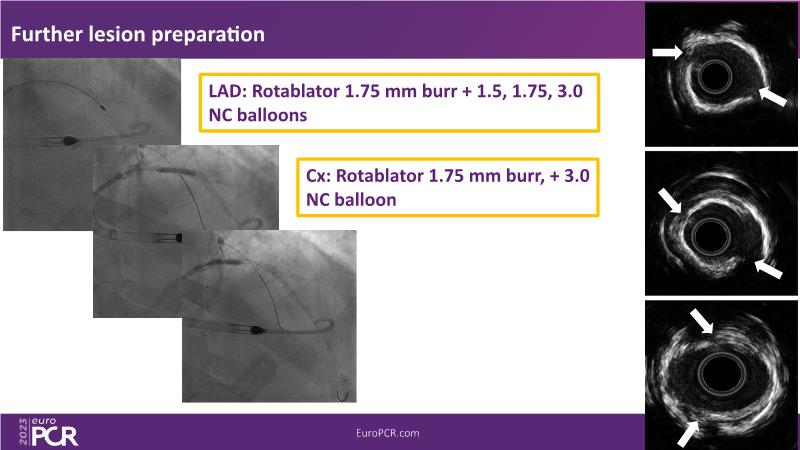 Further lesion preparation

LAD: Rotablator 1.75 mm burr + 1.5, 1.75, 3.0 NC balloons

Cx: Rotablator 1.75 mm burr, + 3.0 NC balloon

2023 euro PCR

EuroPCR.com